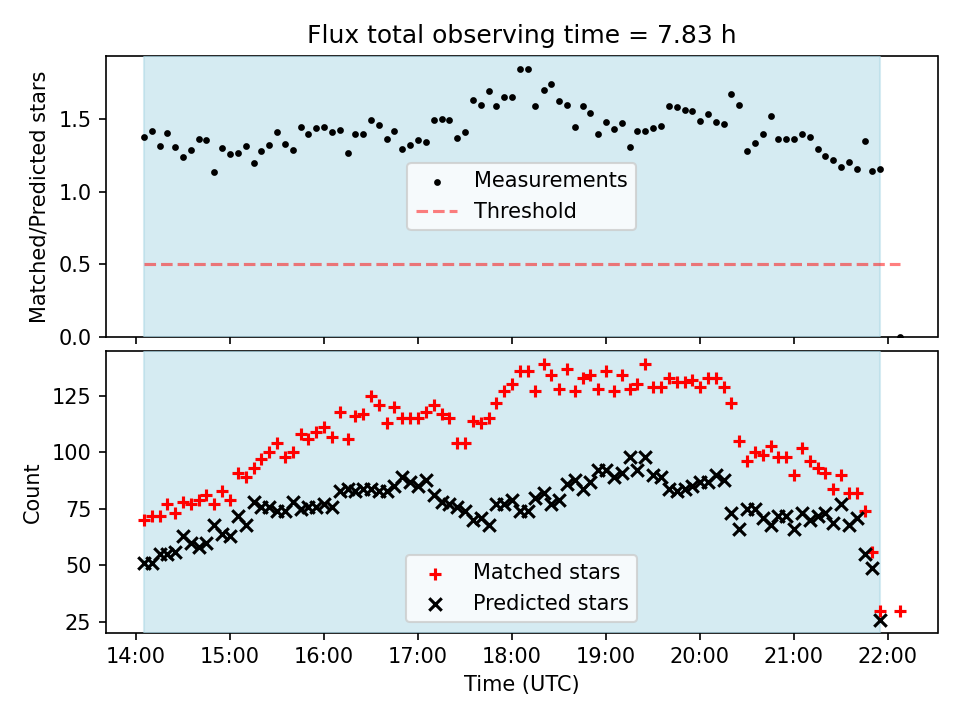 Flux total observing time = 7.83 h

Matched/Predicted stars

1.5
1.0
0.5
0.0

Measurements
Threshold

Count

125
100
75
50
25

Matched stars
Predicted stars

14:00 15:00 16:00 17:00 18:00 19:00 20:00 21:00 22:00

Time (UTC)